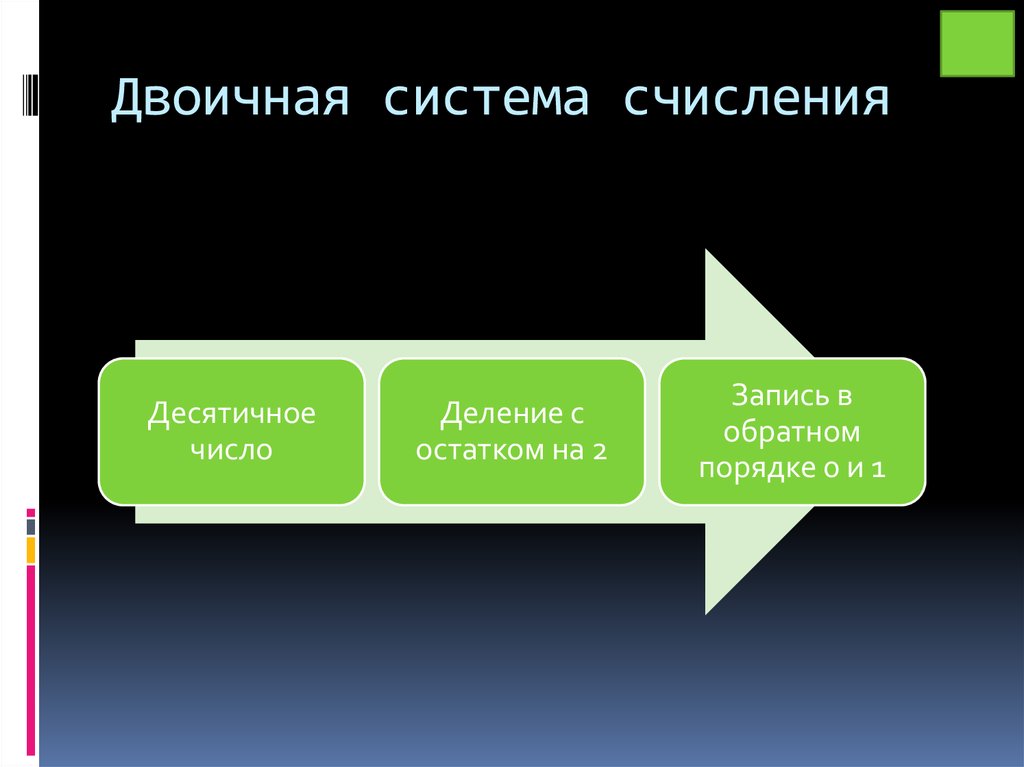 Двоичная система счисления

Десятичное число

Деление с остатком на 2

Запись в обратном порядке 0 и 1